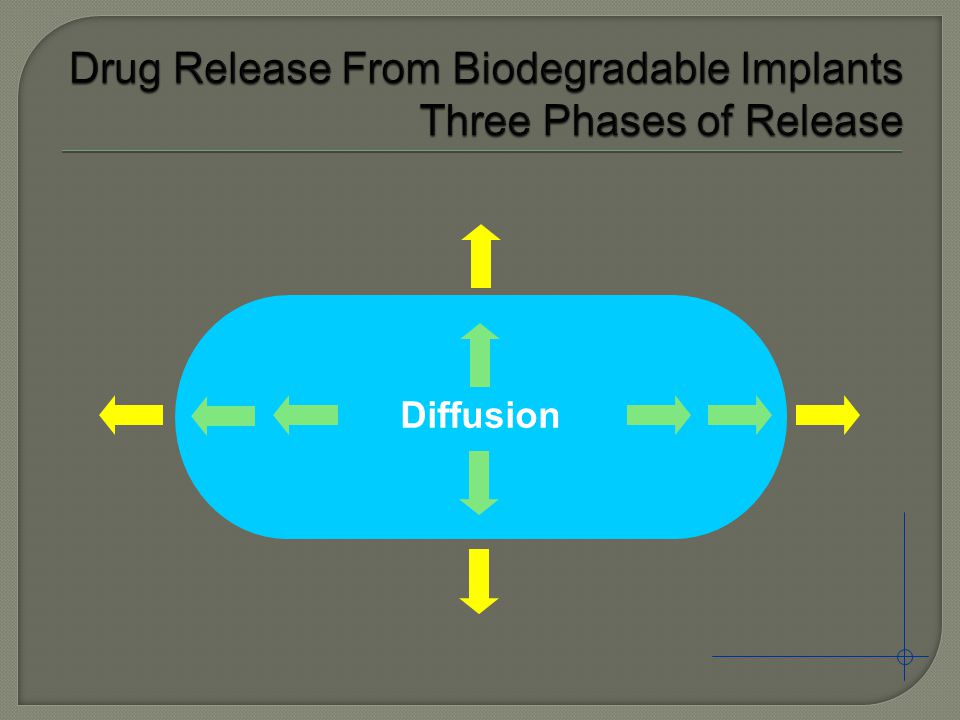 Drug Release From Biodegradable Implants
Three Phases of Release

Diffusion